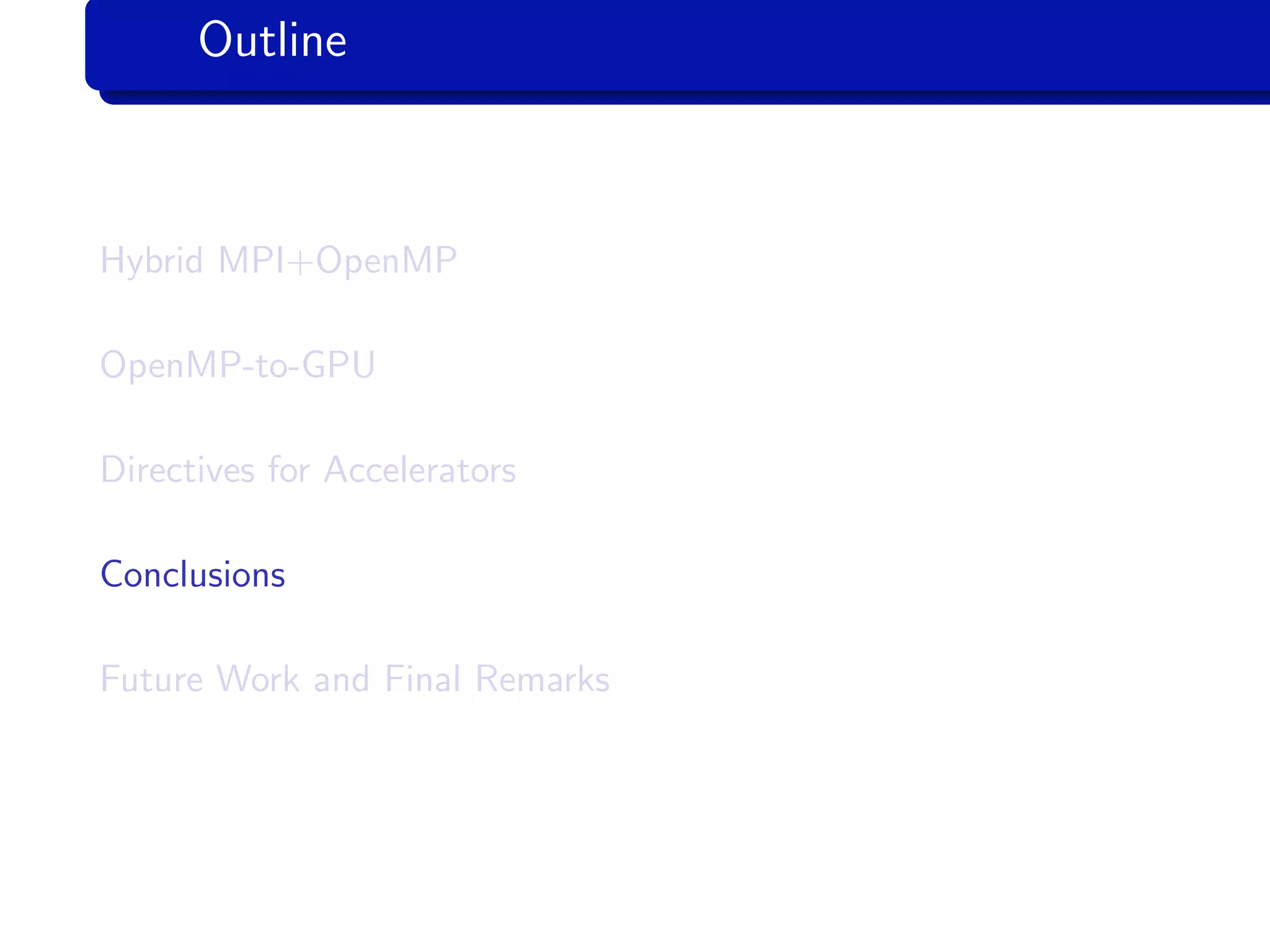 Outline

Hybrid MPI+OpenMP

OpenMP-to-GPU

Directives for Accelerators

Conclusions

Future Work and Final Remarks